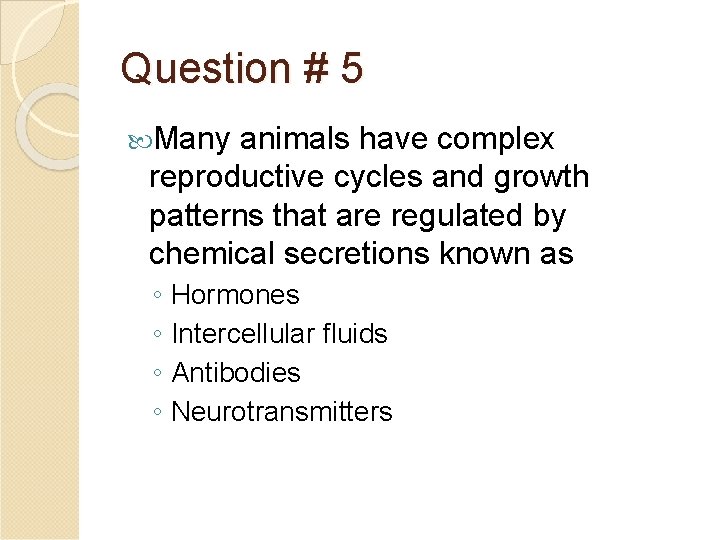 Question # 5

Many animals have complex reproductive cycles and growth patterns that are regulated by chemical secretions known as

◦ Hormones
◦ Intercellular fluids
◦ Antibodies
◦ Neurotransmitters